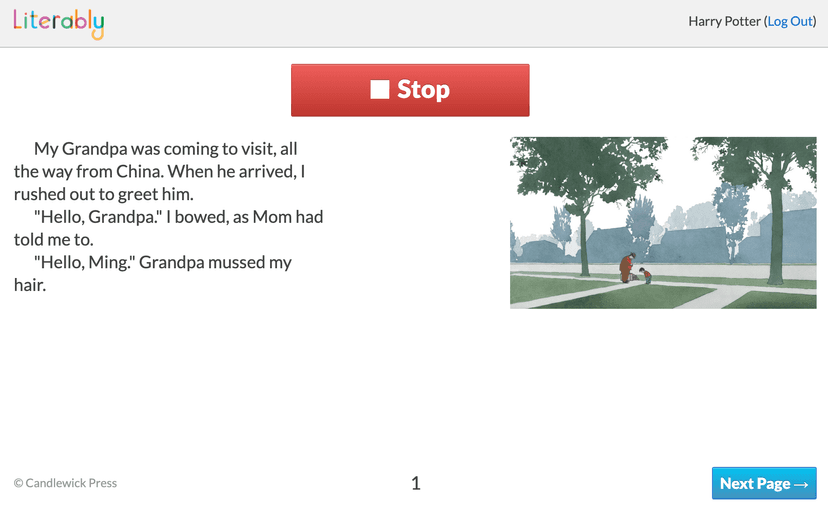 Literably

Harry Potter (Log Out)

Stop

My Grandpa was coming to visit, all the way from China. When he arrived, I rushed out to greet him.

"Hello, Grandpa." I bowed, as Mom had told me to.

"Hello, Ming." Grandpa mussed my hair.

© Candlewick Press

1

Next Page →